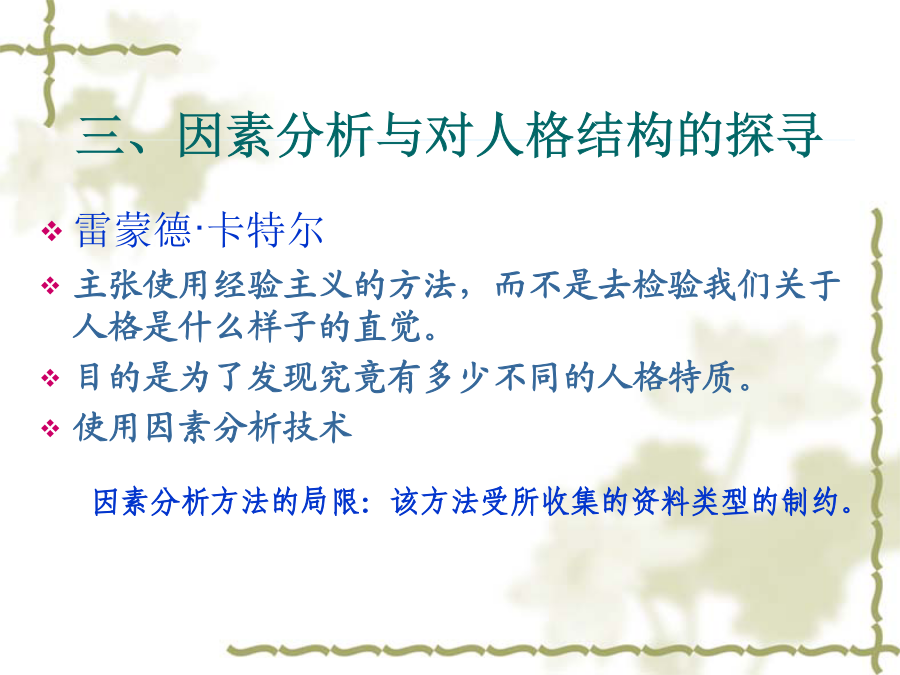 三、因素分析与对人格结构的探寻

❖ 雷蒙德·卡特尔

❖ 主张使用经验主义的方法，而不是去检验我们关于人格是什么样子的直觉。

❖ 目的是为了发现究竟有多少不同的人格特质。

❖ 使用因素分析技术

因素分析方法的局限：该方法受所收集的资料类型的制约。